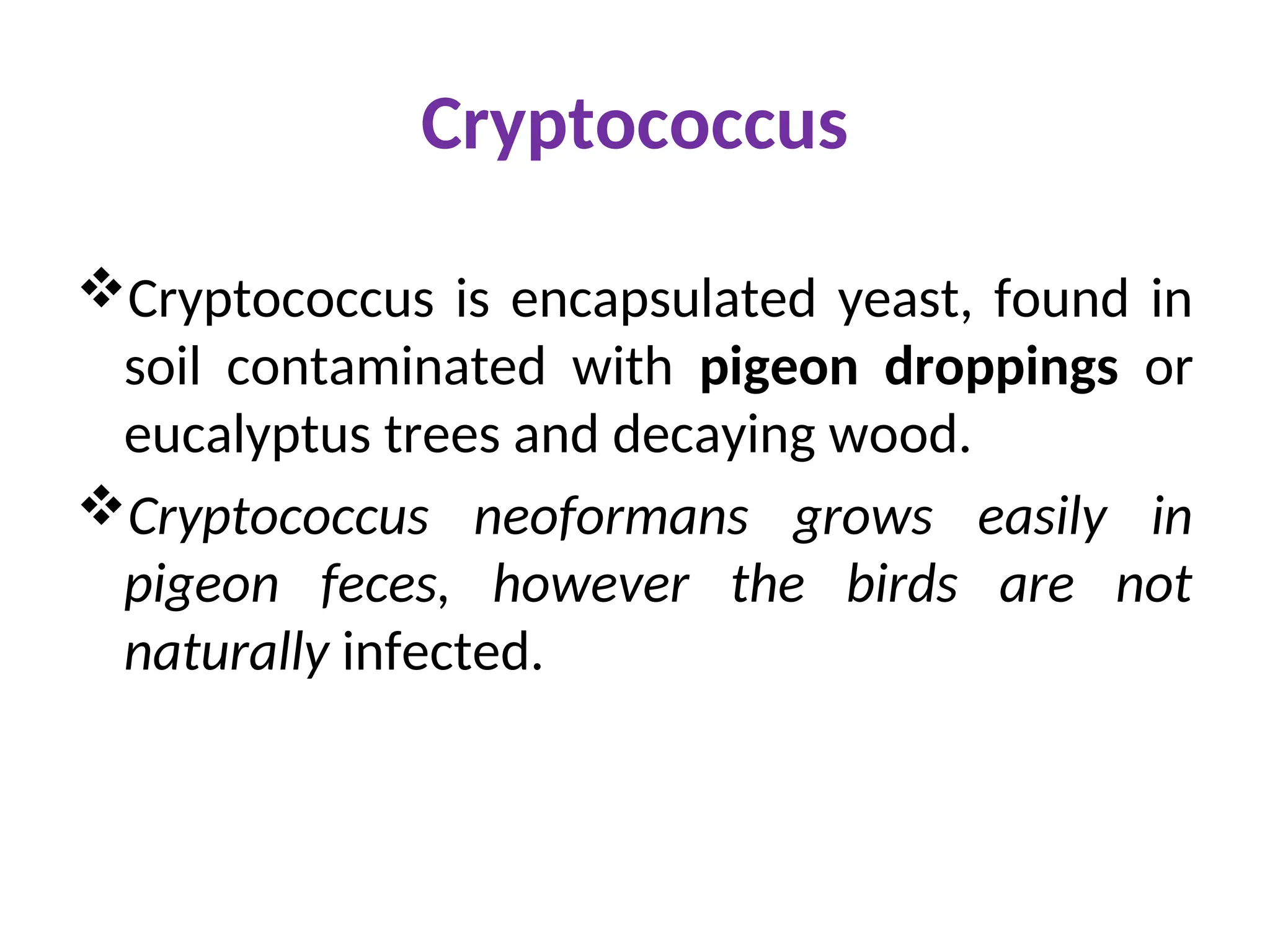 Cryptococcus

❖Cryptococcus is encapsulated yeast, found in soil contaminated with pigeon droppings or eucalyptus trees and decaying wood.

❖Cryptococcus neoformans grows easily in pigeon feces, however the birds are not naturally infected.